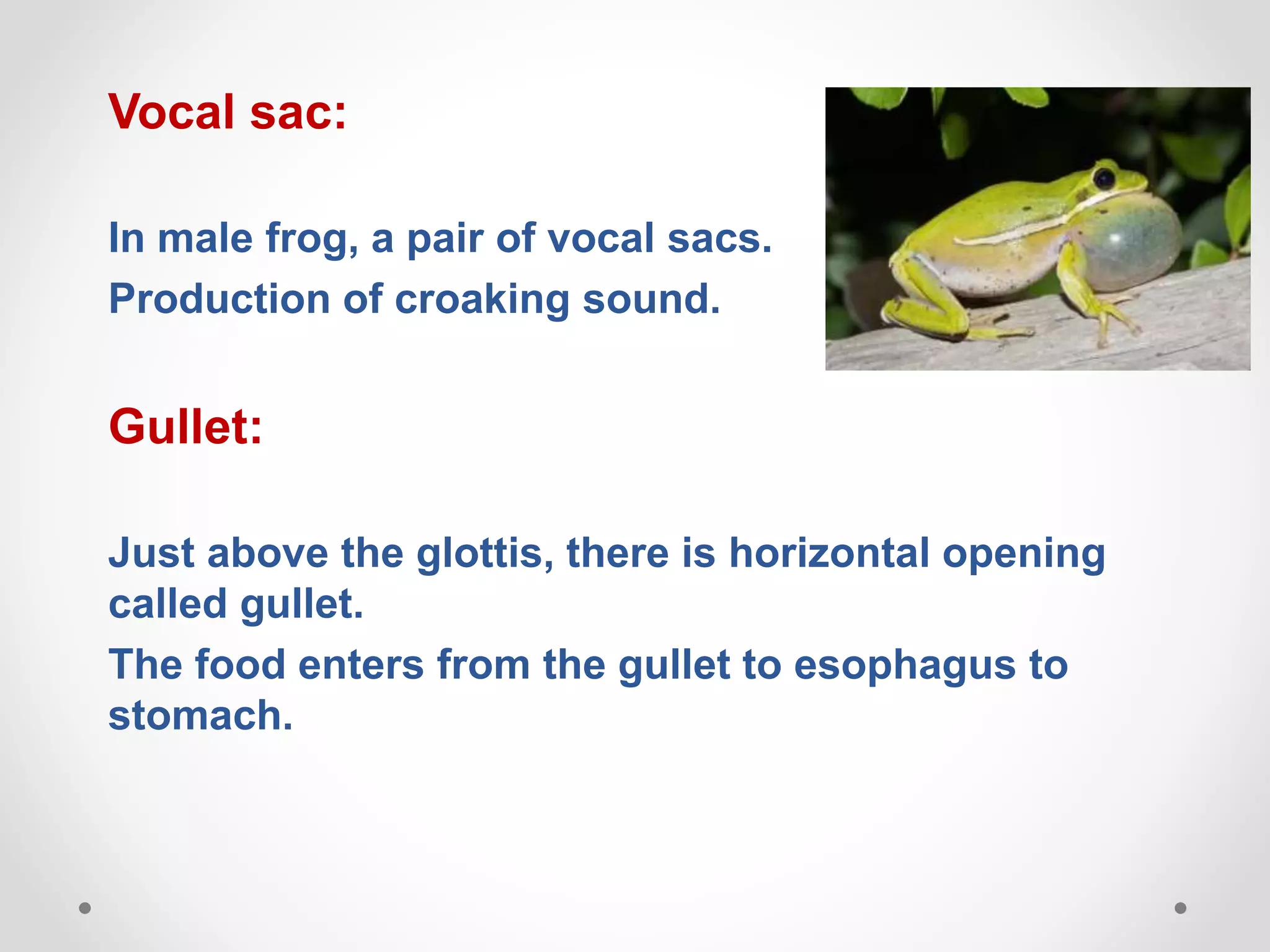 Vocal sac:

In male frog, a pair of vocal sacs.

Production of croaking sound.

Gullet:

Just above the glottis, there is horizontal opening called gullet.

The food enters from the gullet to esophagus to stomach.